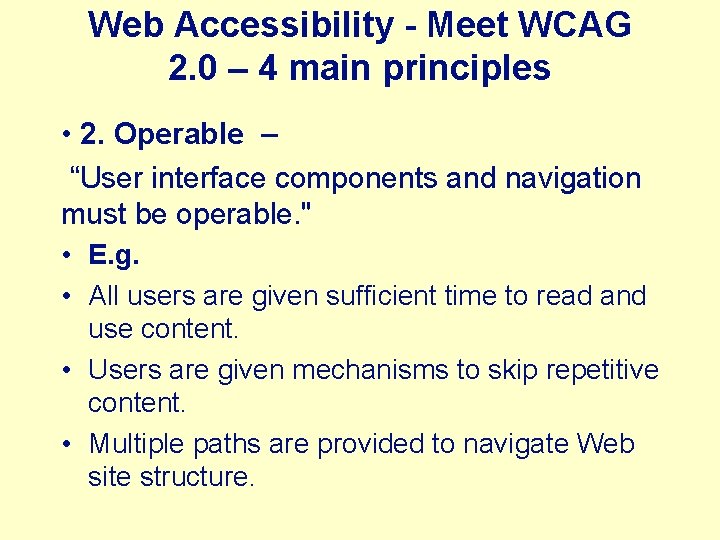 Web Accessibility - Meet WCAG 2.0 – 4 main principles

• 2. Operable –

“User interface components and navigation must be operable."

• E.g.

• All users are given sufficient time to read and use content.

• Users are given mechanisms to skip repetitive content.

• Multiple paths are provided to navigate Web site structure.